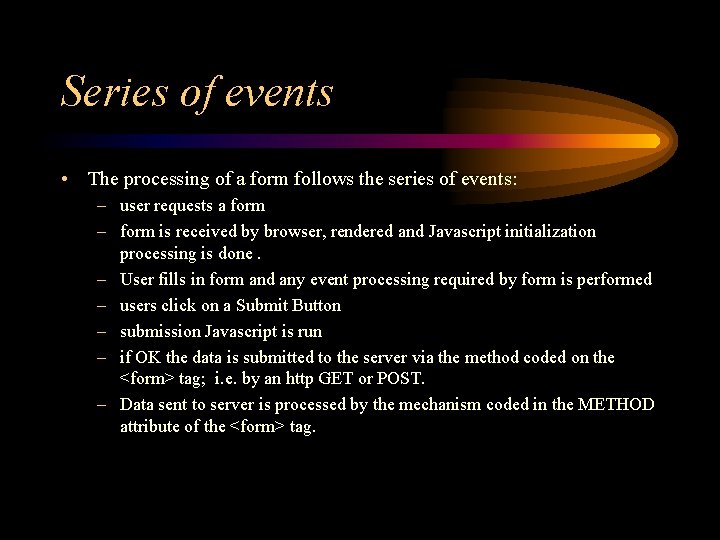 Series of events

• The processing of a form follows the series of events:
– user requests a form
– form is received by browser, rendered and Javascript initialization processing is done .
– User fills in form and any event processing required by form is performed
– users click on a Submit Button
– submission Javascript is run
– if OK the data is submitted to the server via the method coded on the <form> tag; i.e. by an http GET or POST.
– Data sent to server is processed by the mechanism coded in the METHOD attribute of the <form> tag.